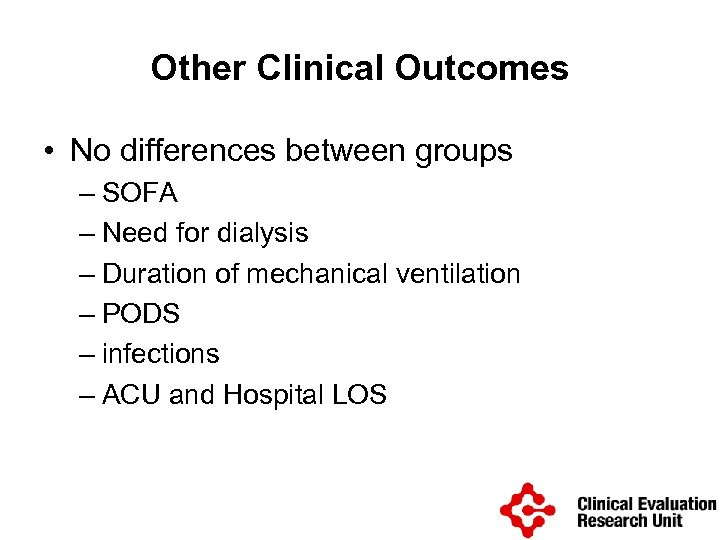 Other Clinical Outcomes

• No differences between groups
– SOFA
– Need for dialysis
– Duration of mechanical ventilation
– PODS
– infections
– ACU and Hospital LOS

Clinical Evaluation Research Unit